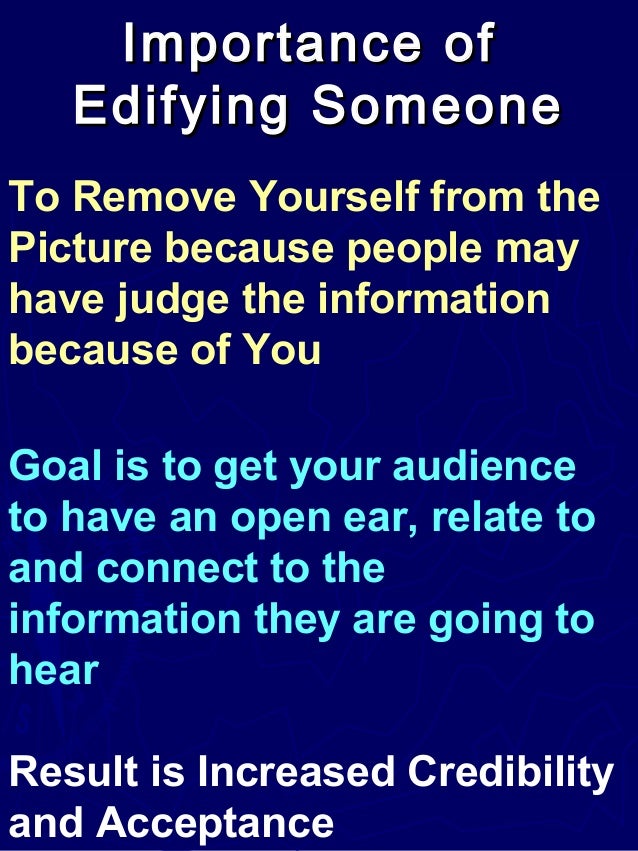 Importance of Edifying Someone

To Remove Yourself from the Picture because people may have judge the information because of You

Goal is to get your audience to have an open ear, relate to and connect to the information they are going to hear

Result is Increased Credibility and Acceptance